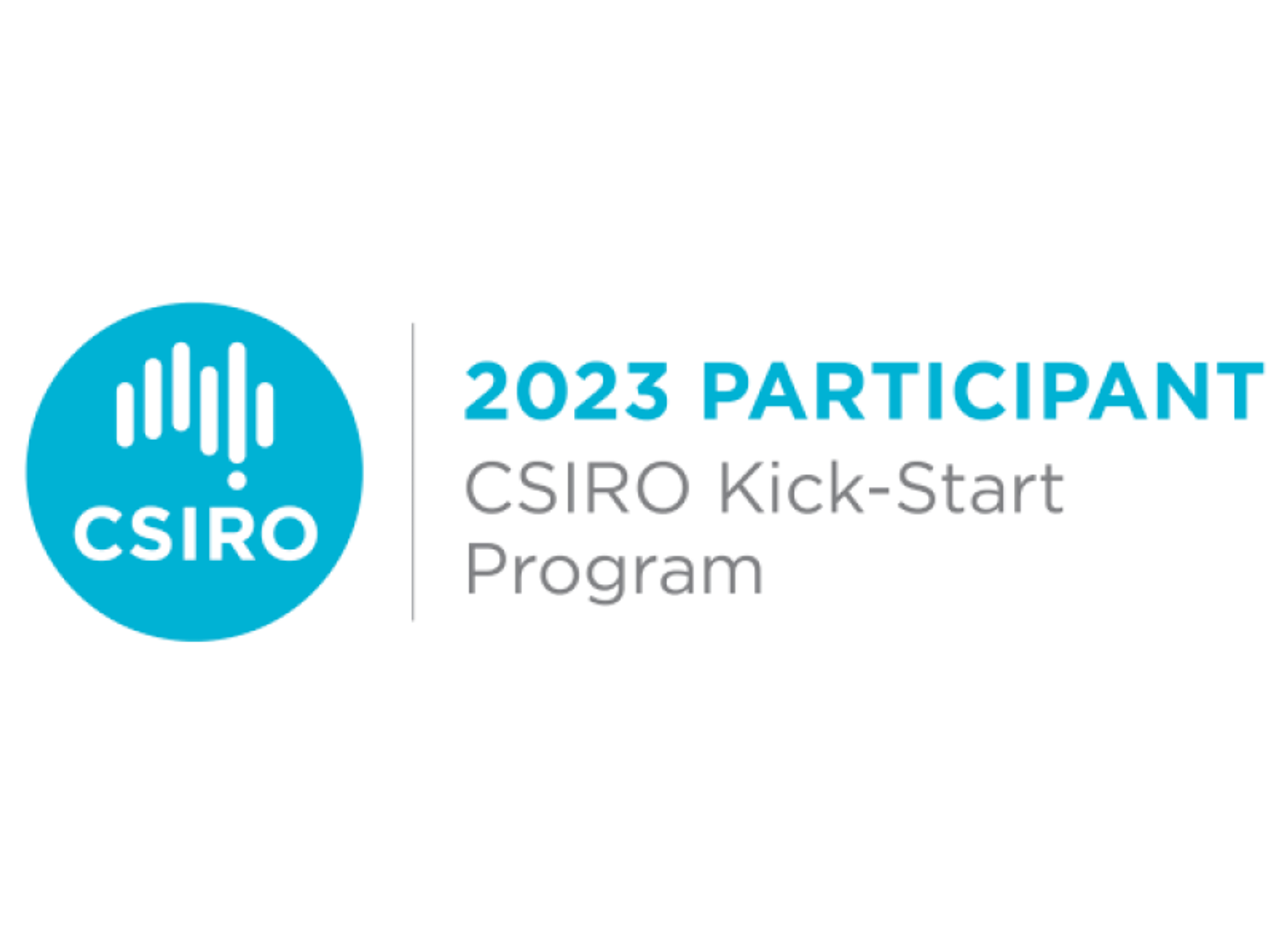 CSIRO

2023 PARTICIPANT
CSIRO Kick-Start Program